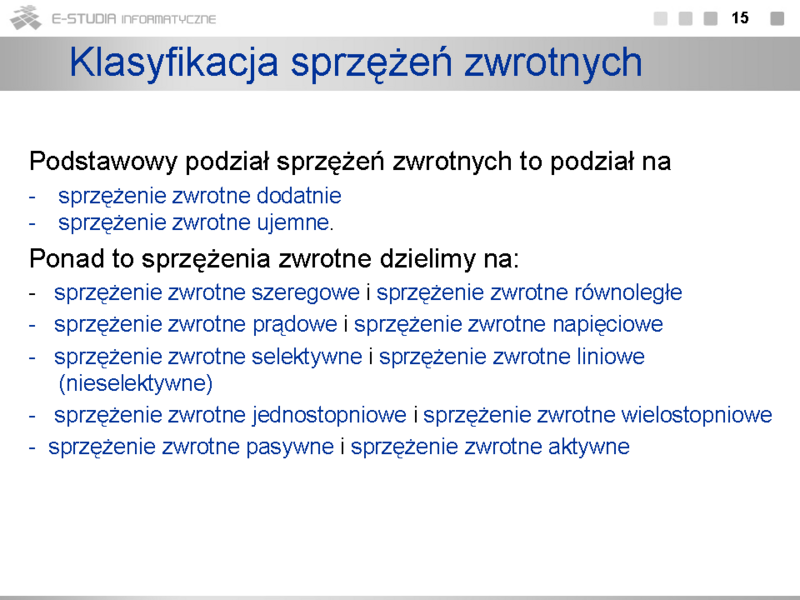 E-STUDIA INFORMATYCZNE

15

Klasyfikacja sprzężeń zwrotnych

Podstawowy podział sprzężeń zwrotnych to podział na
- sprzężenie zwrotne dodatnie
- sprzężenie zwrotne ujemne.

Ponad to sprzężenia zwrotne dzielimy na:
- sprzężenie zwrotne szeregowe i sprzężenie zwrotne równoległe
- sprzężenie zwrotne prądowe i sprzężenie zwrotne napięciowe
- sprzężenie zwrotne selektywne i sprzężenie zwrotne liniowe (nieselektywne)
- sprzężenie zwrotne jednostopniowe i sprzężenie zwrotne wielostopniowe
- sprzężenie zwrotne pasywne i sprzężenie zwrotne aktywne